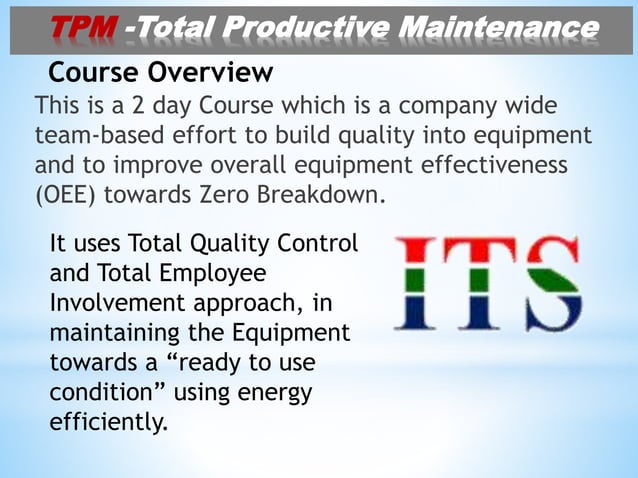 TPM -Total Productive Maintenance

Course Overview

This is a 2 day Course which is a company wide team-based effort to build quality into equipment and to improve overall equipment effectiveness (OEE) towards Zero Breakdown.

It uses Total Quality Control and Total Employee Involvement approach, in maintaining the Equipment towards a “ready to use condition” using energy efficiently.

ITS